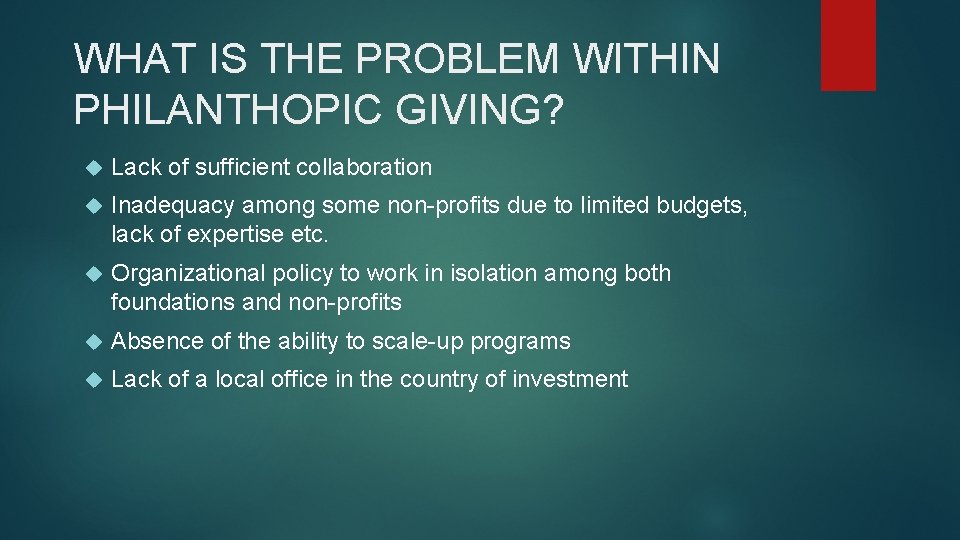 WHAT IS THE PROBLEM WITHIN PHILANTHOPIC GIVING?

Lack of sufficient collaboration

Inadequacy among some non-profits due to limited budgets, lack of expertise etc.

Organizational policy to work in isolation among both foundations and non-profits

Absence of the ability to scale-up programs

Lack of a local office in the country of investment